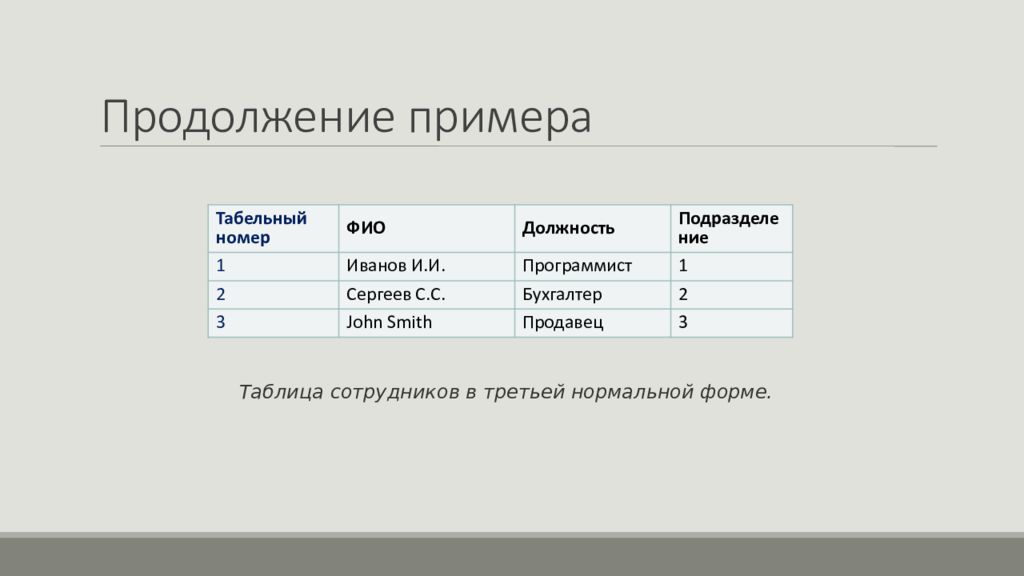 Продолжение примера

| Табельный номер | ФИО | Должность | Подразделение |
|---|---|---|---|
| 1 | Иванов И.И. | Программист | 1 |
| 2 | Сергеев С.С. | Бухгалтер | 2 |
| 3 | John Smith | Продавец | 3 |

Таблица сотрудников в третьей нормальной форме.